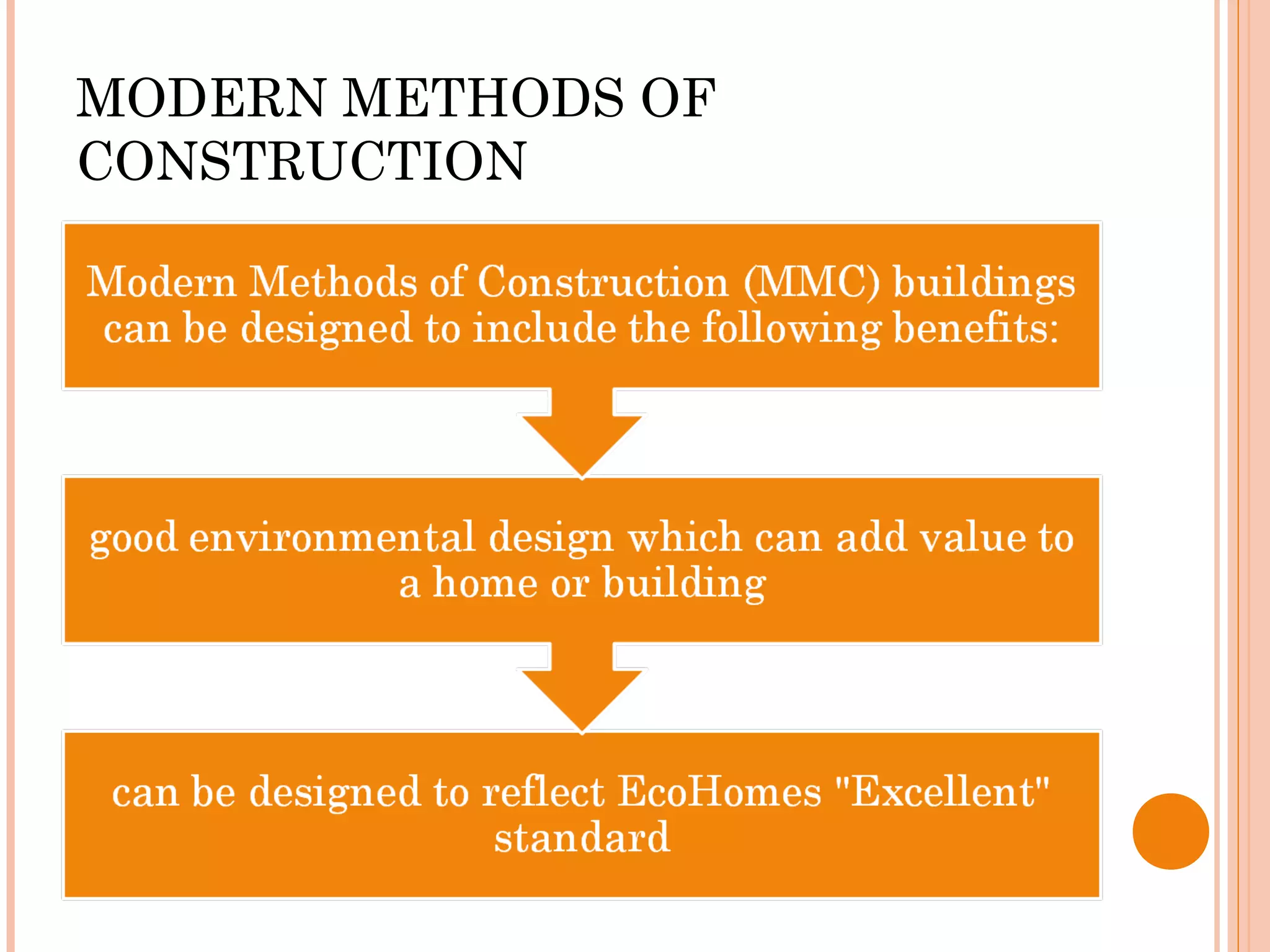 MODERN METHODS OF CONSTRUCTION

Modern Methods of Construction (MMC) buildings can be designed to include the following benefits:

good environmental design which can add value to a home or building

can be designed to reflect EcoHomes "Excellent" standard